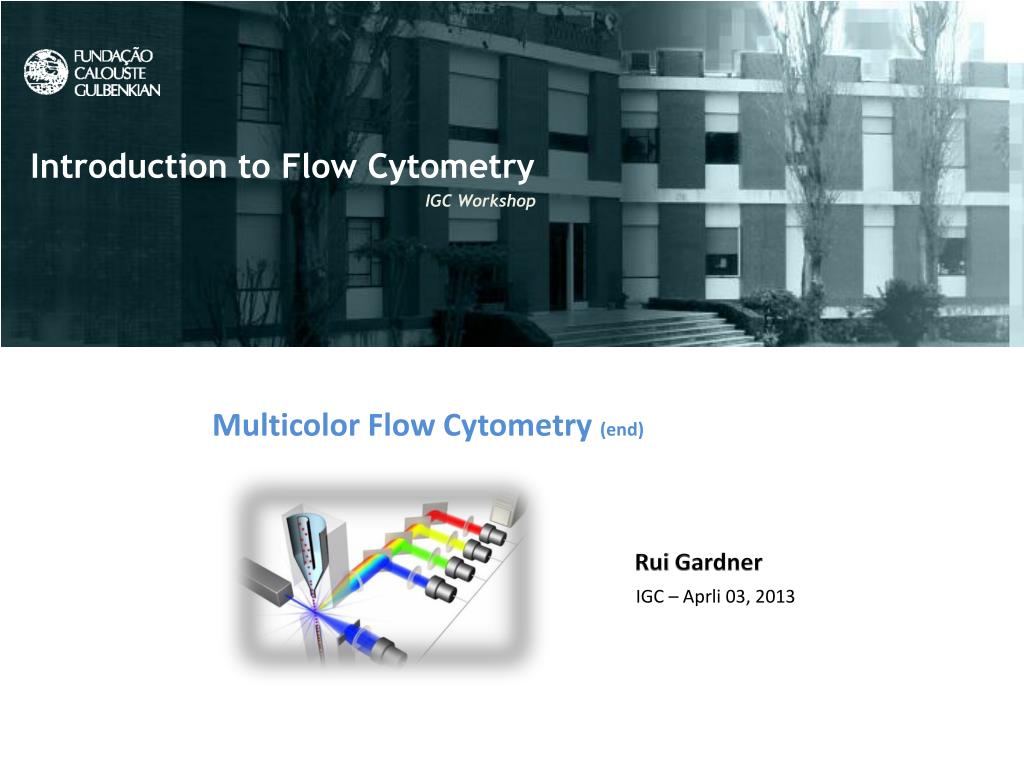 FUNDAÇÃO
CALOUSTE
GULBENKIAN

Introduction to Flow Cytometry
IGC Workshop

Multicolor Flow Cytometry (end)

Rui Gardner
IGC – Aprli 03, 2013